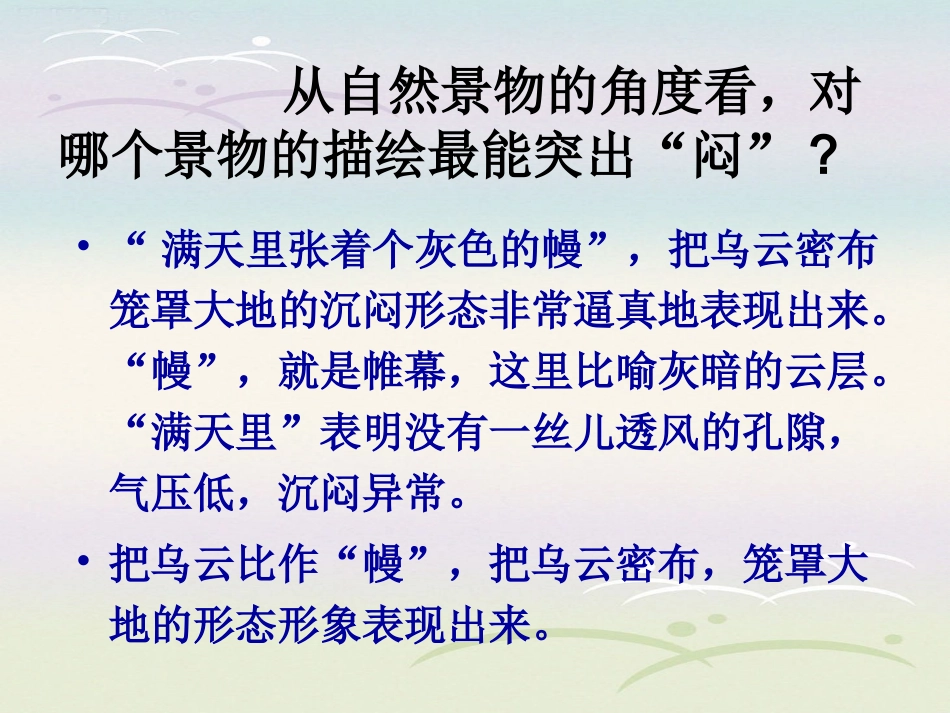 从自然景物的角度看，对哪个景物的描绘最能突出“闷”？

• “ 满天里张着个灰色的幔”，把乌云密布笼罩大地的沉闷形态非常逼真地表现出来。“幔”，就是帷幕，这里比喻灰暗的云层。“满天里”表明没有一丝儿透风的孔隙，气压低，沉闷异常。

• 把乌云比作“幔”，把乌云密布，笼罩大地的形态形象表现出来。